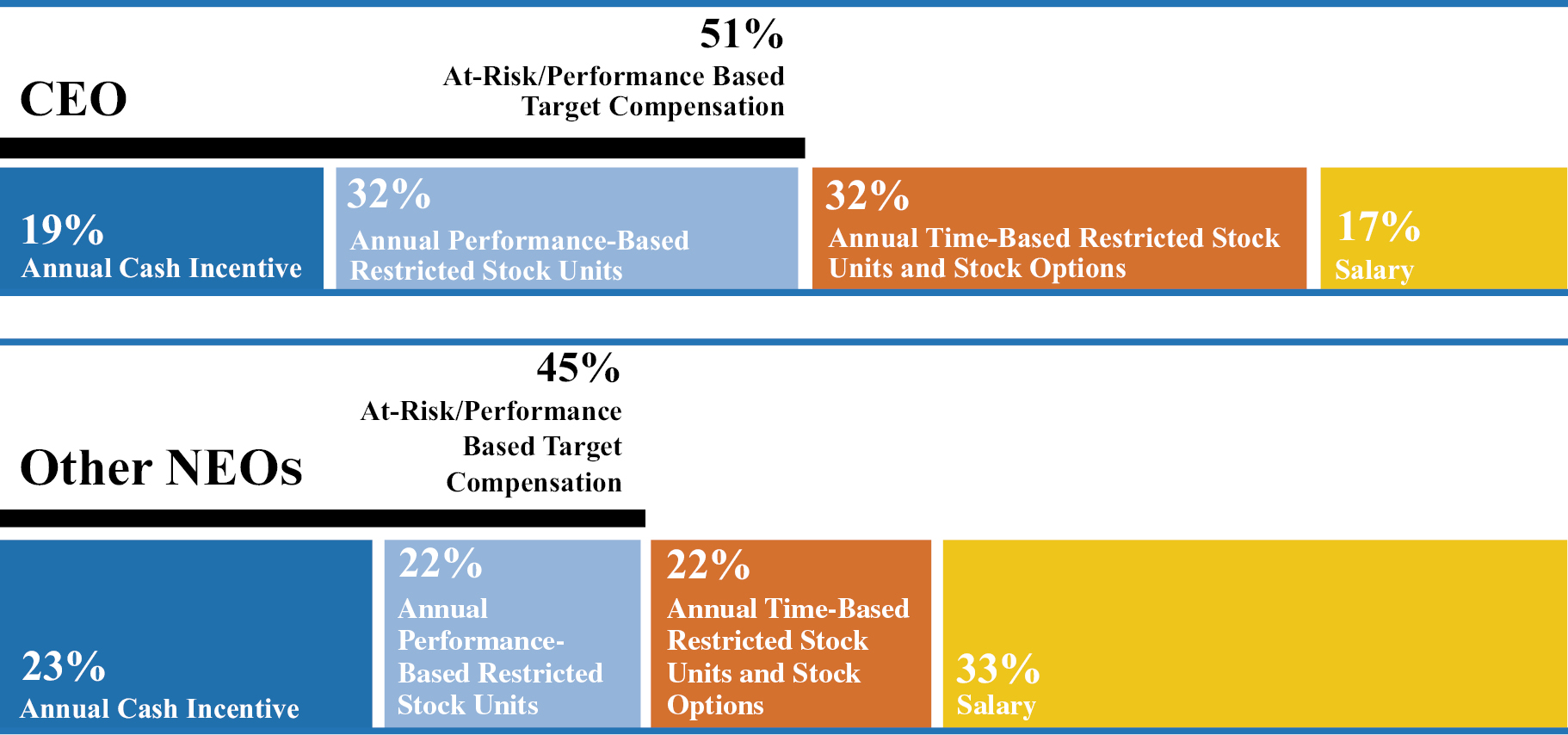 CEO

51%
At-Risk/Performance Based Target Compensation

19%
Annual Cash Incentive

32%
Annual Performance-Based Restricted Stock Units

32%
Annual Time-Based Restricted Stock Units and Stock Options

17%
Salary

Other NEOs

45%
At-Risk/Performance Based Target Compensation

23%
Annual Cash Incentive

22%
Annual Performance-Based Restricted Stock Units

22%
Annual Time-Based Restricted Stock Units and Stock Options

33%
Salary